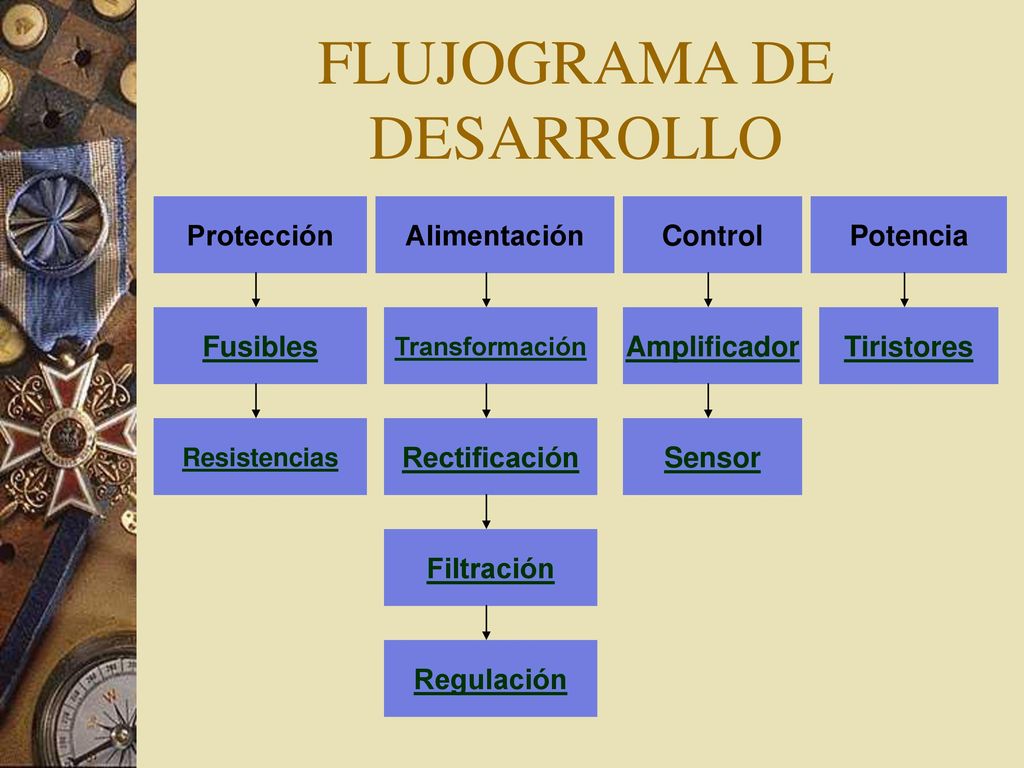 FLUJOGRAMA DE DESARROLLO

Protección

Fusibles

Resistencias

Alimentación

Transformación

Rectificación

Filtración

Regulación

Control

Amplificador

Sensor

Potencia

Tiristores